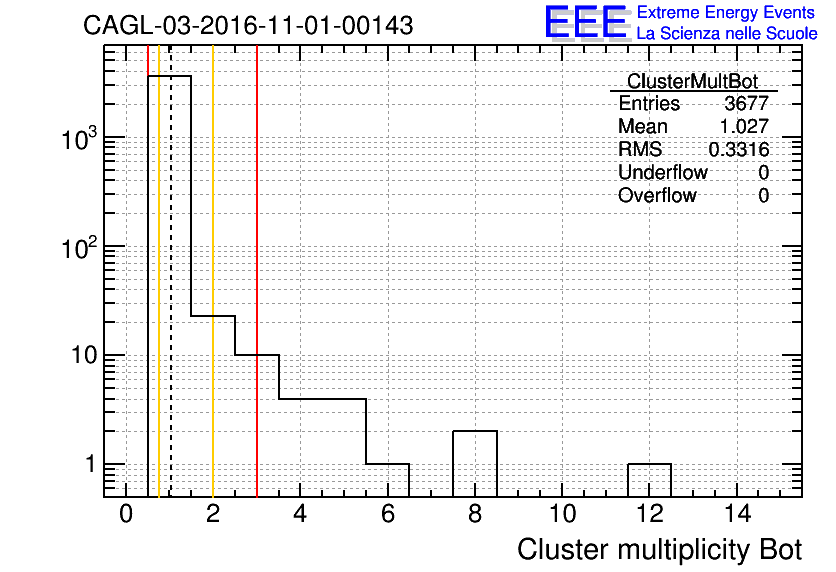 CAGL-03-2016-11-01-00143

EEE Extreme Energy Events
La Scienza nelle Scuole

| ClusterMultBot | |
|---|---|
| Entries | 3677 |
| Mean | 1.027 |
| RMS | 0.3316 |
| Underflow | 0 |
| Overflow | 0 |

$10^3$
$10^2$
10
1

0 2 4 6 8 10 12 14

Cluster multiplicity Bot